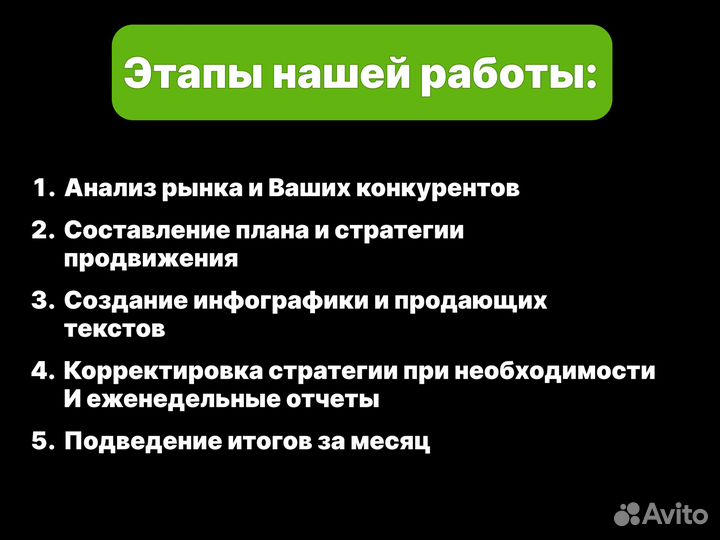 Этапы нашей работы:

1. Анализ рынка и Ваших конкурентов
2. Составление плана и стратегии продвижения
3. Создание инфографики и продающих текстов
4. Корректировка стратегии при необходимости И еженедельные отчеты
5. Подведение итогов за месяц

Avito